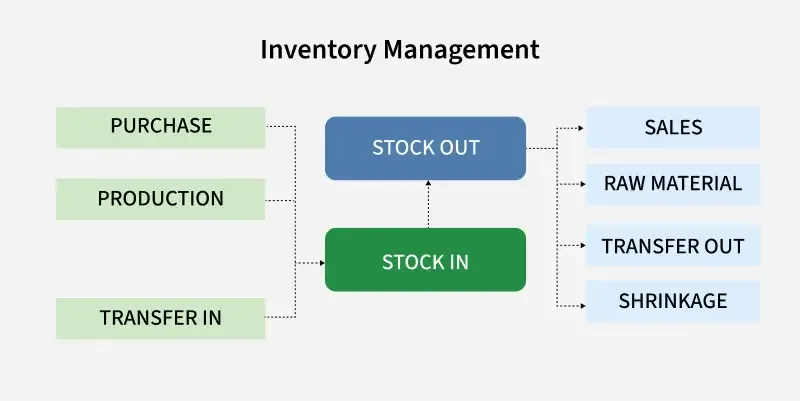 Inventory Management

PURCHASE

PRODUCTION

TRANSFER IN

STOCK OUT

STOCK IN

SALES

RAW MATERIAL

TRANSFER OUT

SHRINKAGE